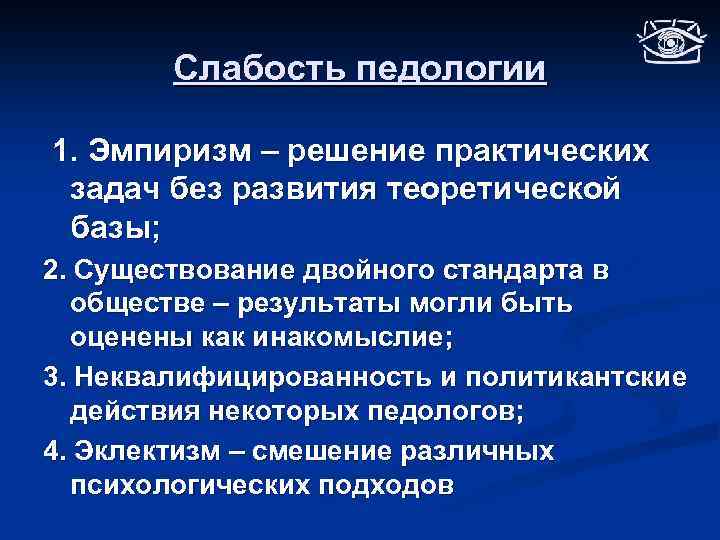 Слабость педологии

1. Эмпиризм – решение практических задач без развития теоретической базы;

2. Существование двойного стандарта в обществе – результаты могли быть оценены как инакомыслие;

3. Неквалифицированность и политикантские действия некоторых педологов;

4. Эклектизм – смешение различных психологических подходов